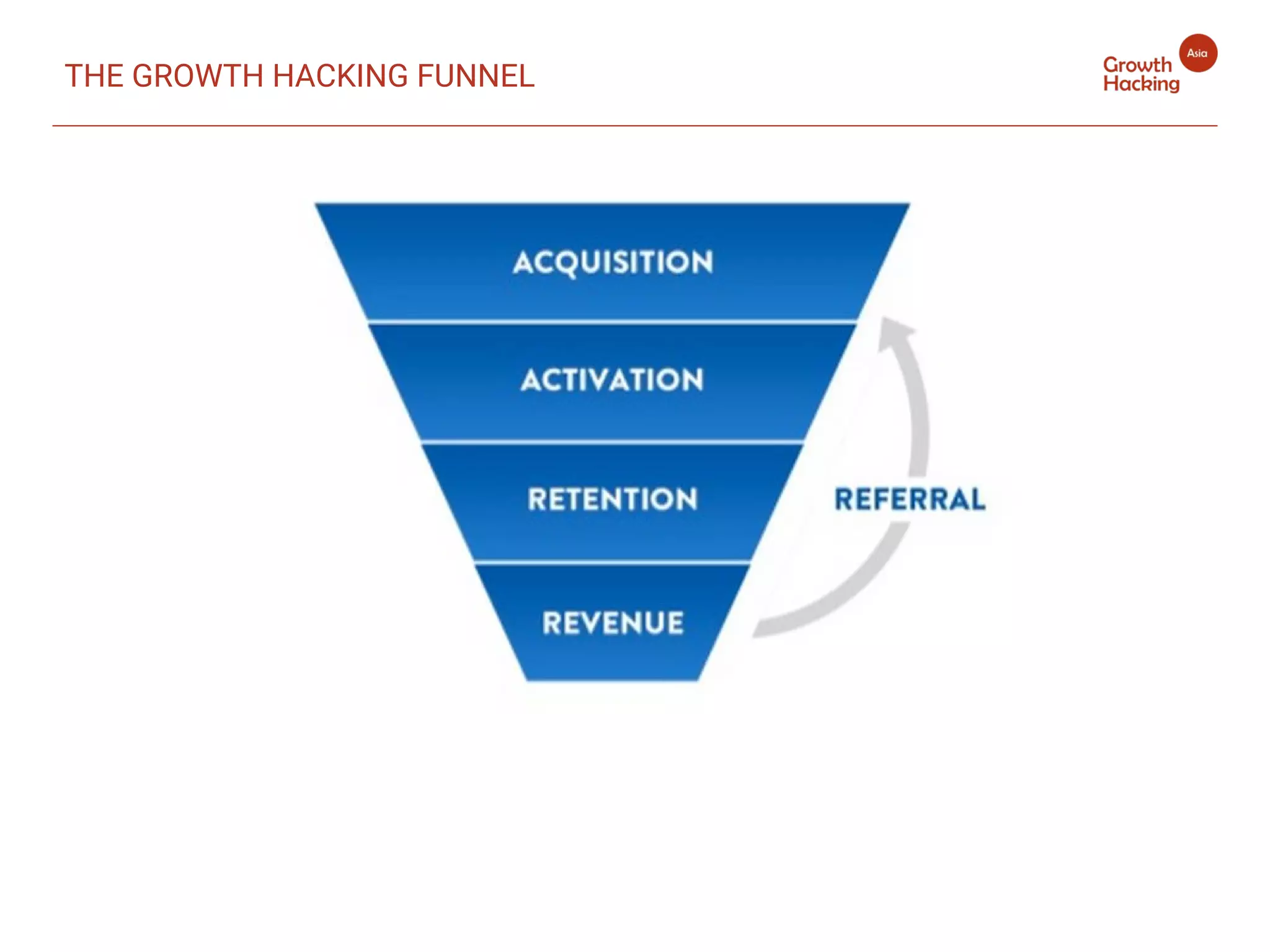 THE GROWTH HACKING FUNNEL

Growth Hacking Asia

ACQUISITION

ACTIVATION

RETENTION

REVENUE

REFERRAL